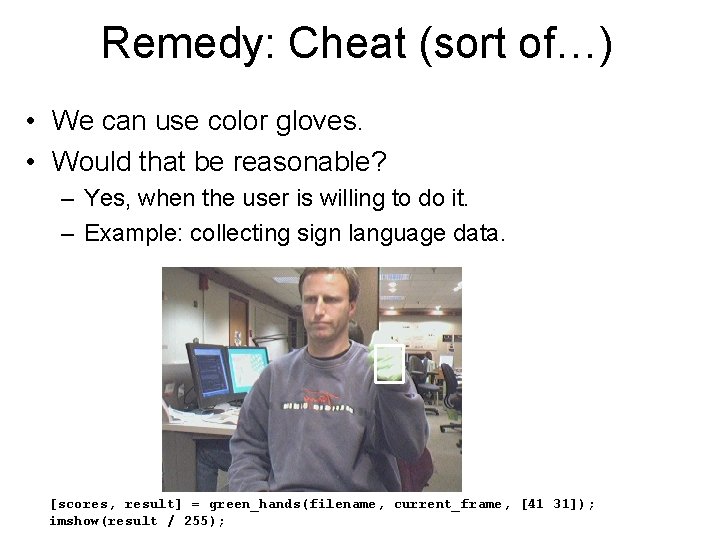 Remedy: Cheat (sort of…)

• We can use color gloves.
• Would that be reasonable?
  – Yes, when the user is willing to do it.
  – Example: collecting sign language data.

[scores, result] = green_hands(filename, current_frame, [41 31]);
imshow(result / 255);